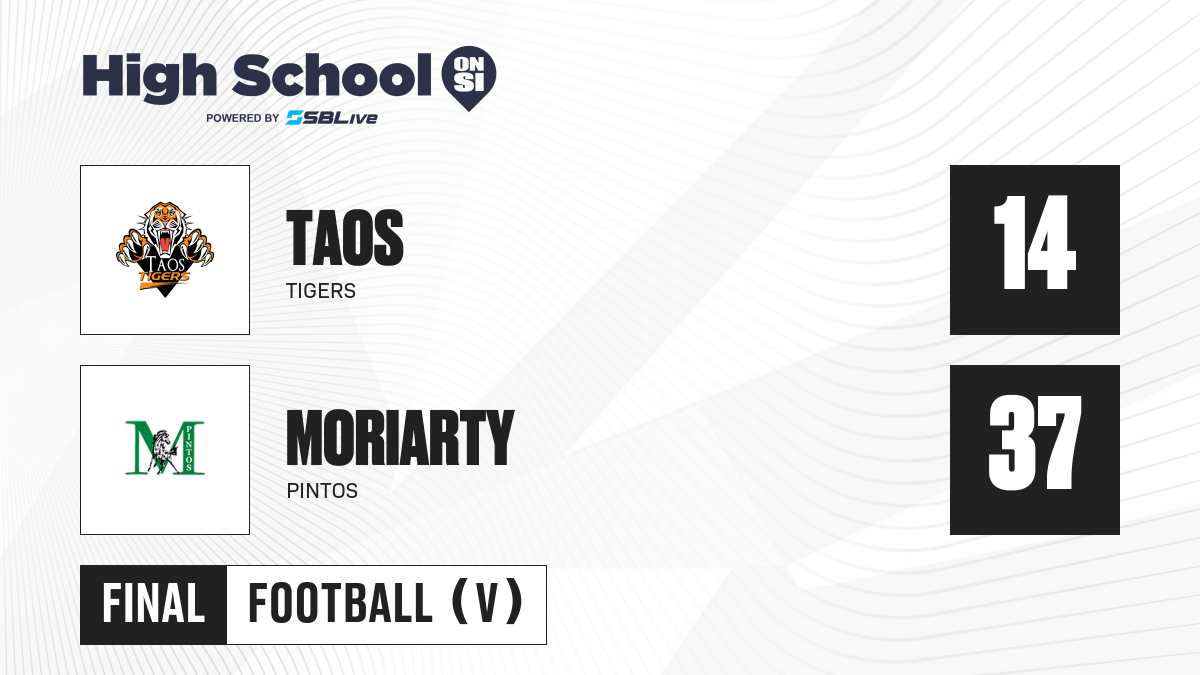 High School ON SI
POWERED BY SBLive

TAOS TIGERS

TAOS
TIGERS

14

M PINTOS

MORIARTY
PINTOS

37

FINAL FOOTBALL (V)